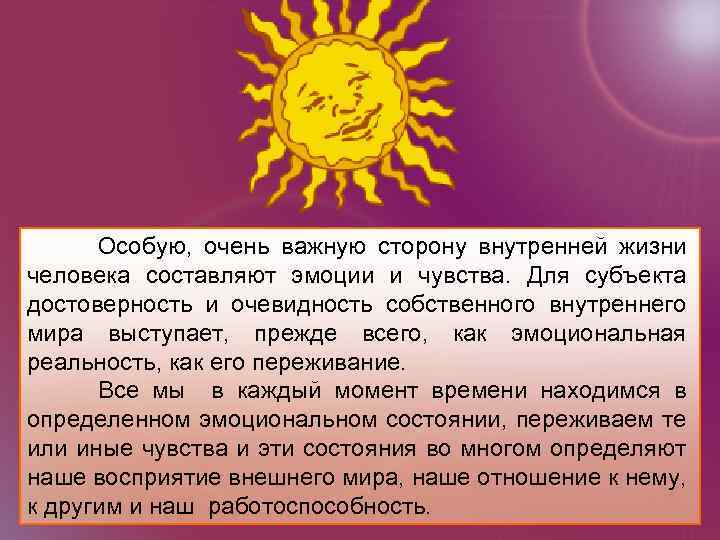 Особую, очень важную сторону внутренней жизни человека составляют эмоции и чувства. Для субъекта достоверность и очевидность собственного внутреннего мира выступает, прежде всего, как эмоциональная реальность, как его переживание.

Все мы в каждый момент времени находимся в определенном эмоциональном состоянии, переживаем те или иные чувства и эти состояния во многом определяют наше восприятие внешнего мира, наше отношение к нему, к другим и наш работоспособность.